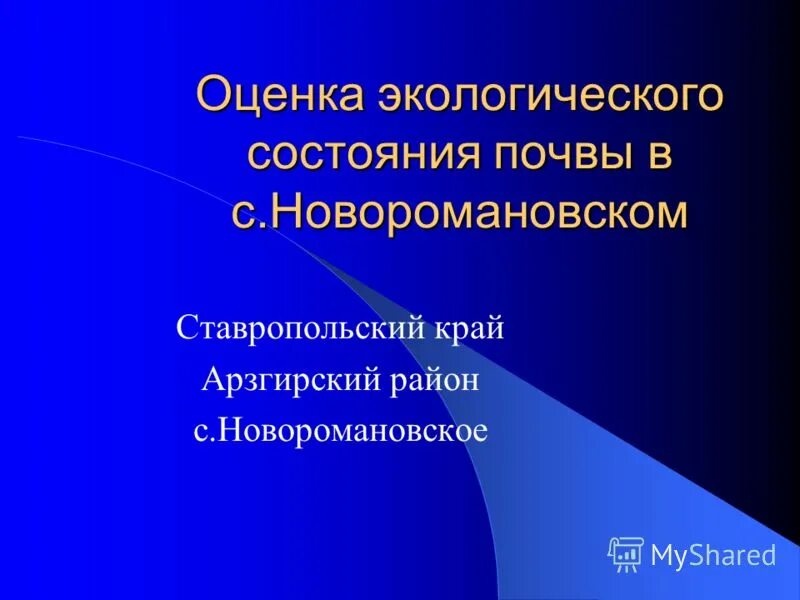 Оценка экологического состояния почвы в с.Новоромановском

Ставропольский край
Арзгирский район
с.Новоромановское

MyShared